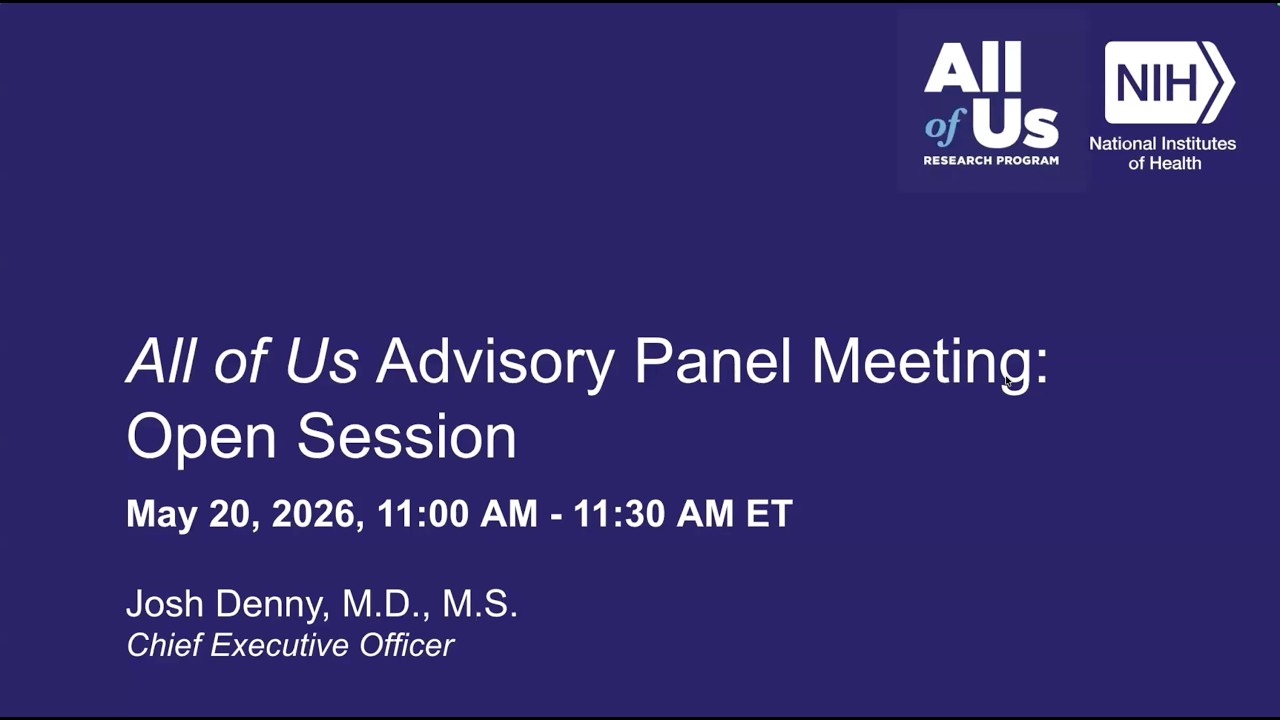 All of Us RESEARCH PROGRAM

NIH National Institutes of Health

All of Us Advisory Panel Meeting: Open Session

May 20, 2026, 11:00 AM - 11:30 AM ET

Josh Denny, M.D., M.S.
Chief Executive Officer